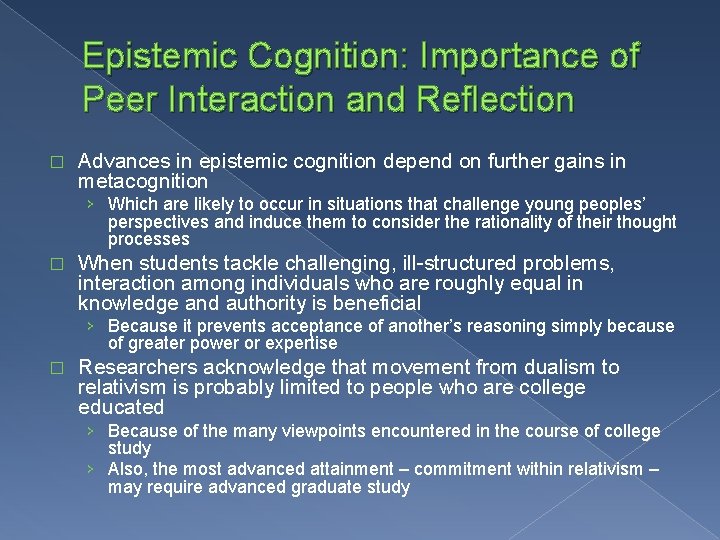 Epistemic Cognition: Importance of Peer Interaction and Reflection

□ Advances in epistemic cognition depend on further gains in metacognition

› Which are likely to occur in situations that challenge young peoples' perspectives and induce them to consider the rationality of their thought processes

□ When students tackle challenging, ill-structured problems, interaction among individuals who are roughly equal in knowledge and authority is beneficial

› Because it prevents acceptance of another's reasoning simply because of greater power or expertise

□ Researchers acknowledge that movement from dualism to relativism is probably limited to people who are college educated

› Because of the many viewpoints encountered in the course of college study

› Also, the most advanced attainment – commitment within relativism – may require advanced graduate study